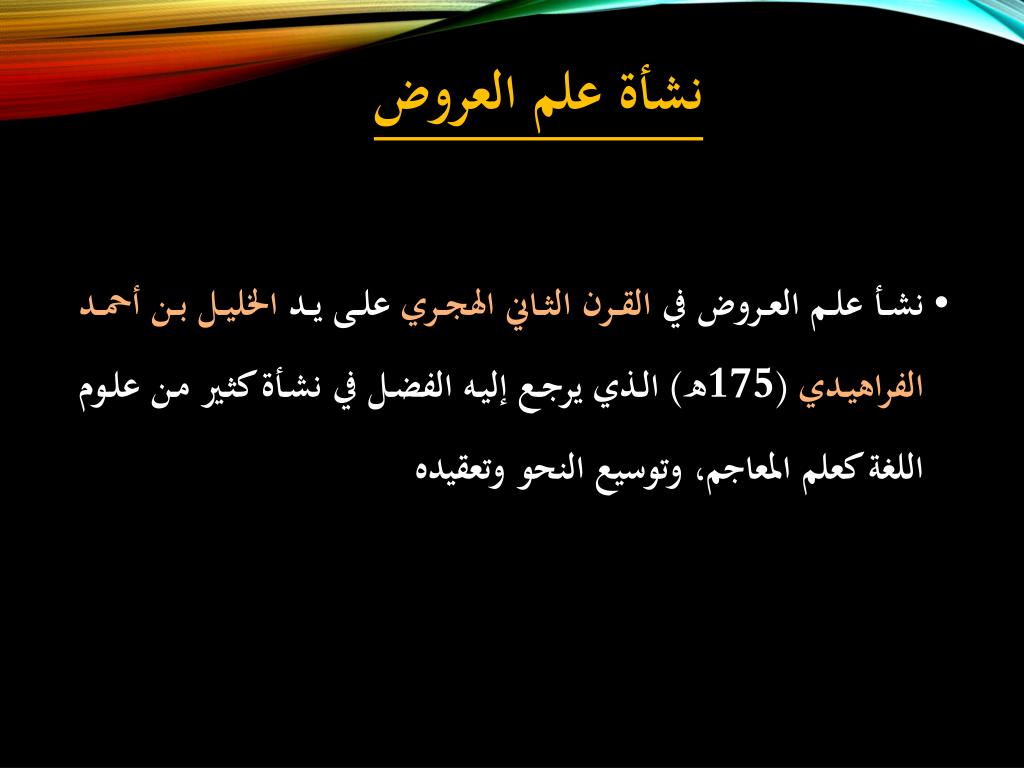 نشأة علم العروض

• نشأ علم العروض في القرن الثاني الهجري على يد الخليل بن أحمد الفراهيدي (175هـ) الذي يرجع إليه الفضل في نشأة كثير من علوم اللغة كعلم المعاجم، وتوسيع النحو وتعقيده